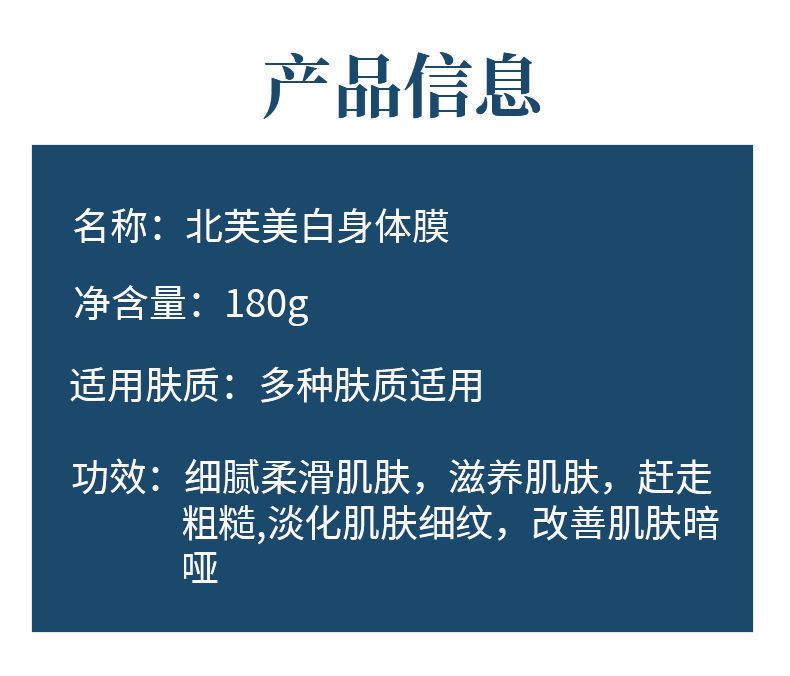 产品信息

名称：北芙美白身体膜

净含量：180g

适用肤质：多种肤质适用

功效：细腻柔滑肌肤，滋养肌肤，赶走粗糙,淡化肌肤细纹，改善肌肤暗哑